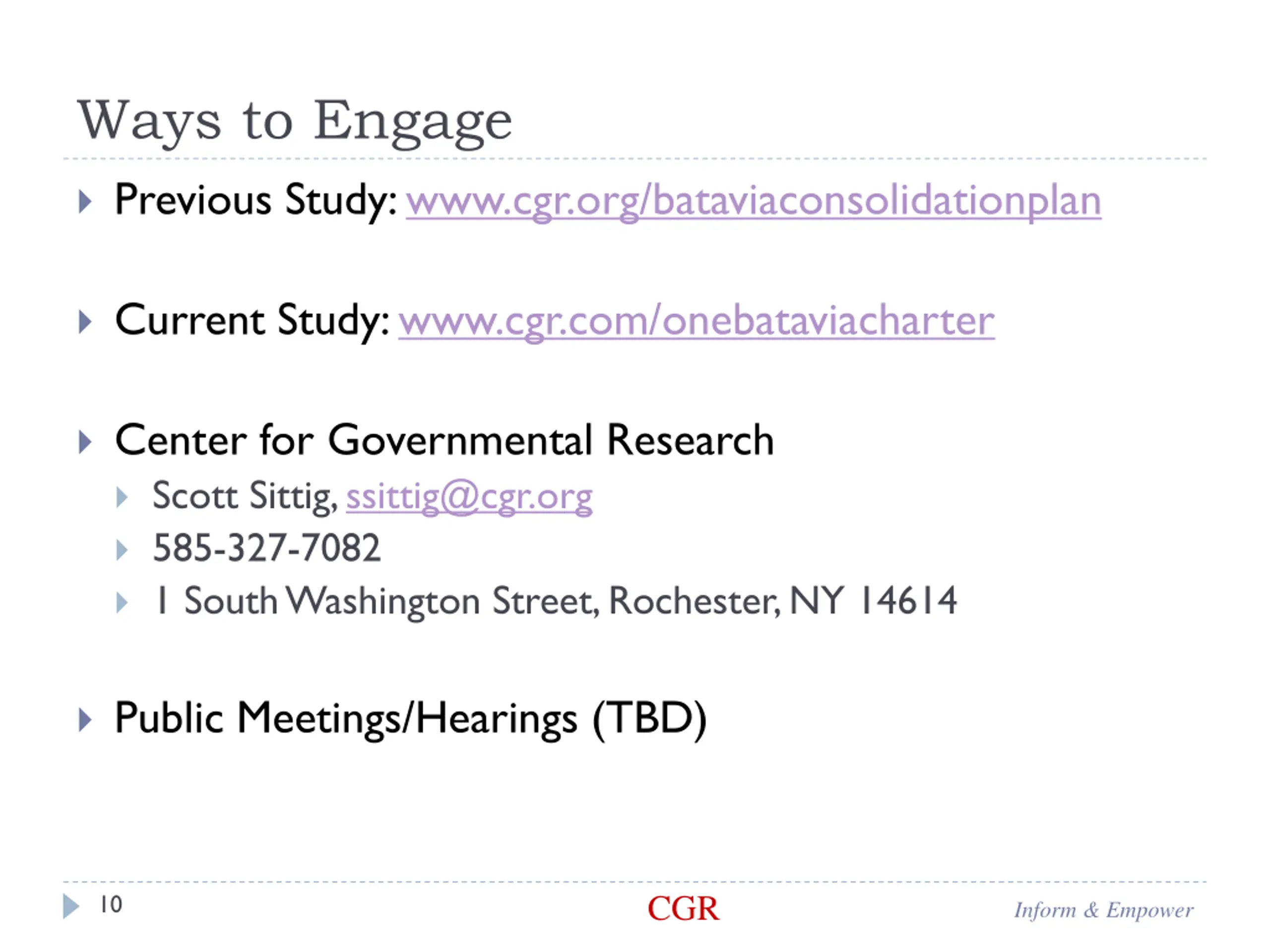 Ways to Engage

Previous Study: www.cgr.org/bataviaconsolidationplan

Current Study: www.cgr.com/onebataviacharter

Center for Governmental Research
Scott Sittig, ssittig@cgr.org
585-327-7082
1 South Washington Street, Rochester, NY 14614

Public Meetings/Hearings (TBD)

10

CGR

Inform & Empower